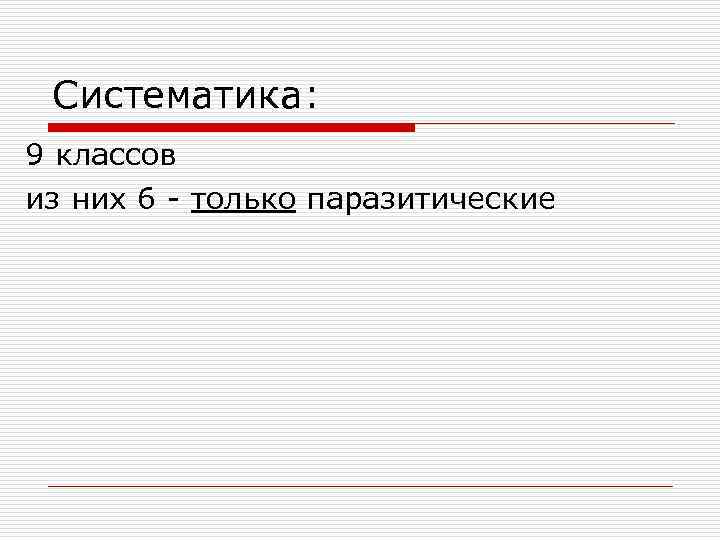 Систематика:

9 классов

из них 6 - только паразитические